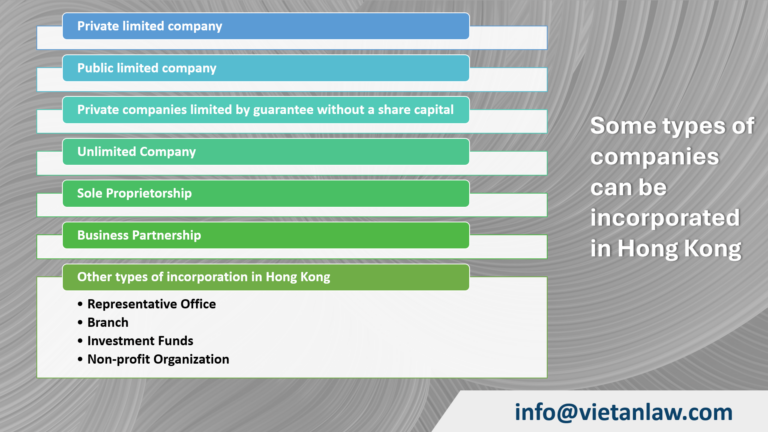 Private limited company

Public limited company

Private companies limited by guarantee without a share capital

Unlimited Company

Sole Proprietorship

Business Partnership

Other types of incorporation in Hong Kong

• Representative Office
• Branch
• Investment Funds
• Non-profit Organization

Some types of companies can be incorporated in Hong Kong

info@vietanlaw.com